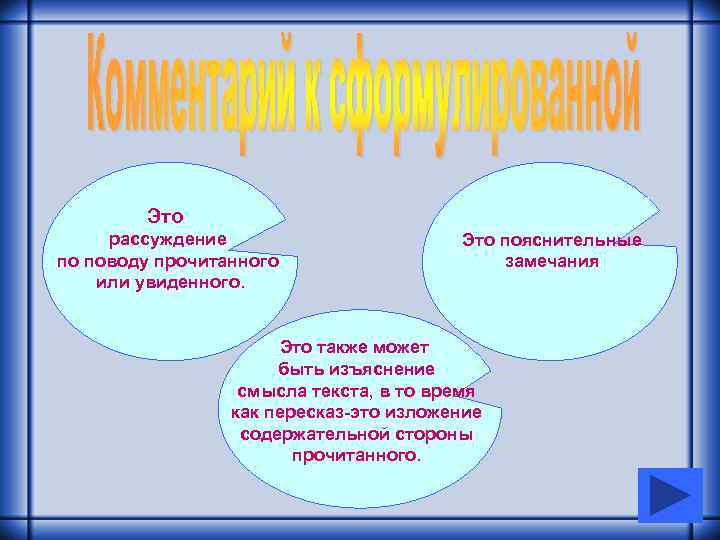 Комментарий к сформулированной

Это рассуждение по поводу прочитанного или увиденного.

Это пояснительные замечания

Это также может быть изъяснение смысла текста, в то время как пересказ-это изложение содержательной стороны прочитанного.